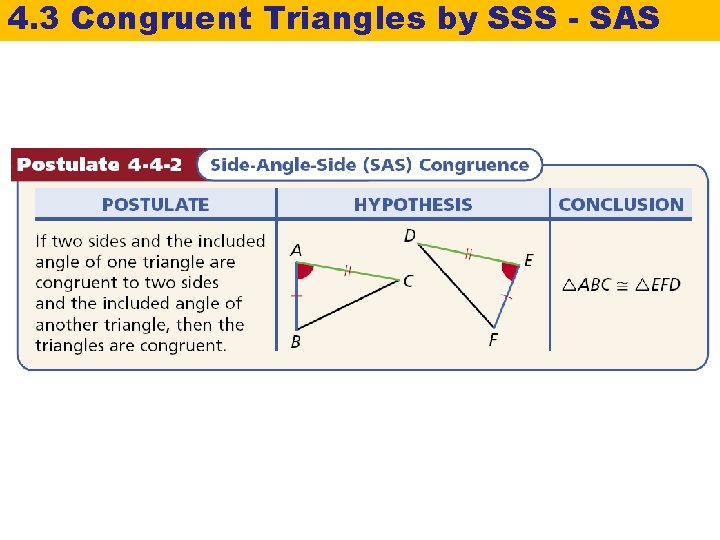 4.3 Congruent Triangles by SSS - SAS

Postulate 4-4-2 Side-Angle-Side (SAS) Congruence

| POSTULATE | HYPOTHESIS | CONCLUSION |
|---|---|---|
| If two sides and the included angle of one triangle are congruent to two sides and the included angle of another triangle, then the triangles are congruent. | A C B D E F | $\triangle ABC \cong \triangle EFD$ |